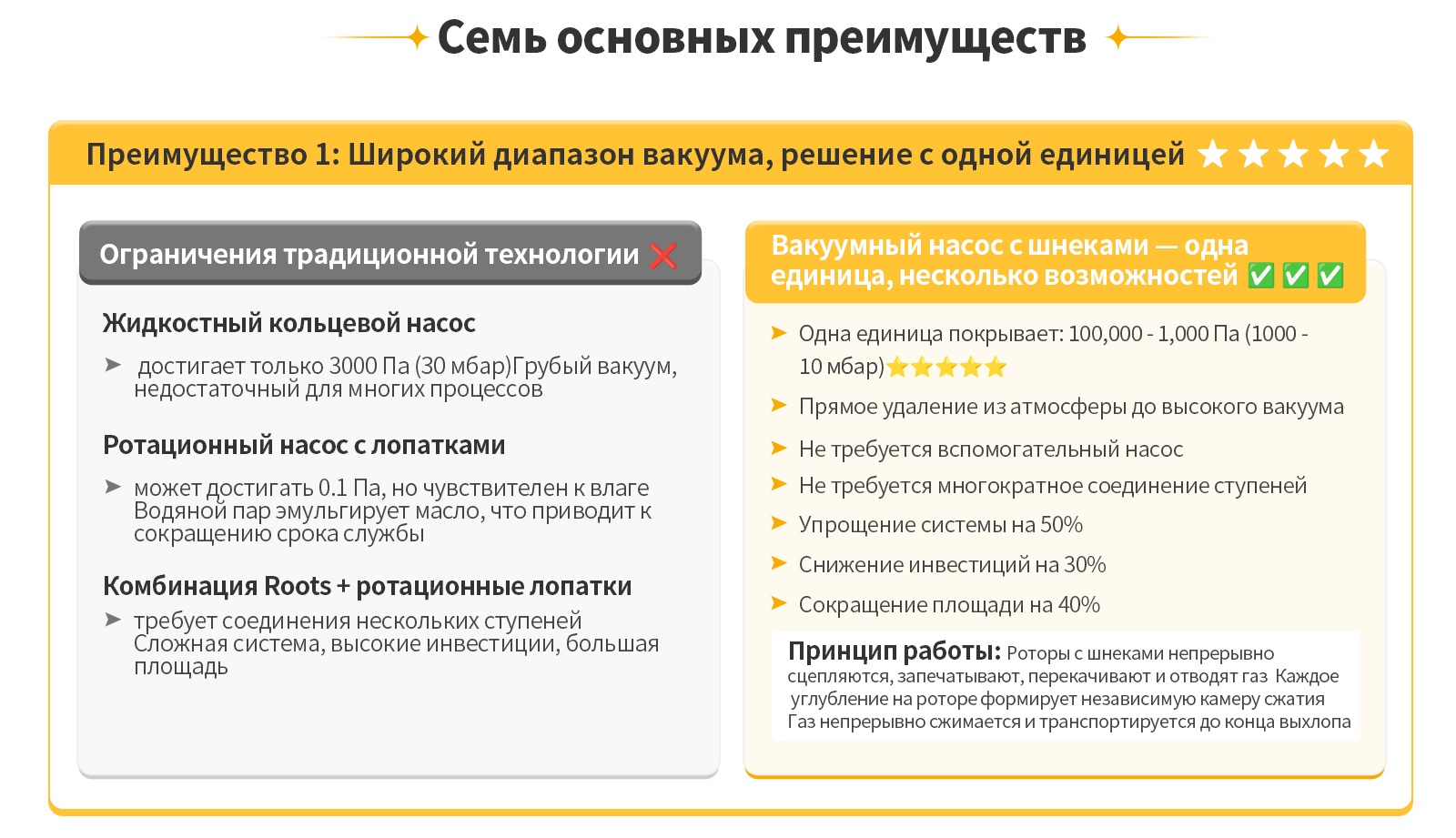 Семь основных преимуществ

Преимущество 1: Широкий диапазон вакуума, решение с одной единицей ★★★★★

Ограничения традиционной технологии ❌

Жидкостный кольцевой насос

➤ достигает только 3000 Па (30 мбар)Грубый вакуум, недостаточный для многих процессов

Ротационный насос с лопатками

➤ может достигать 0.1 Па, но чувствителен к влаге Водяной пар эмульгирует масло, что приводит к сокращению срока службы

Комбинация Roots + ротационные лопатки

➤ требует соединения нескольких ступеней Сложная система, высокие инвестиции, большая площадь

Вакуумный насос с шнеками — одна единица, несколько возможностей ✅ ✅ ✅

➤ Одна единица покрывает: 100,000 - 1,000 Па (1000 - 10 мбар)⭐⭐⭐⭐⭐

➤ Прямое удаление из атмосферы до высокого вакуума

➤ Не требуется вспомогательный насос

➤ Не требуется многократное соединение ступеней

➤ Упрощение системы на 50%

➤ Снижение инвестиций на 30%

➤ Сокращение площади на 40%

Принцип работы: Роторы с шнеками непрерывно сцепляются, запечатывают, перекачивают и отводят газ Каждое углубление на роторе формирует независимую камеру сжатия Газ непрерывно сжимается и транспортируется до конца выхлопа